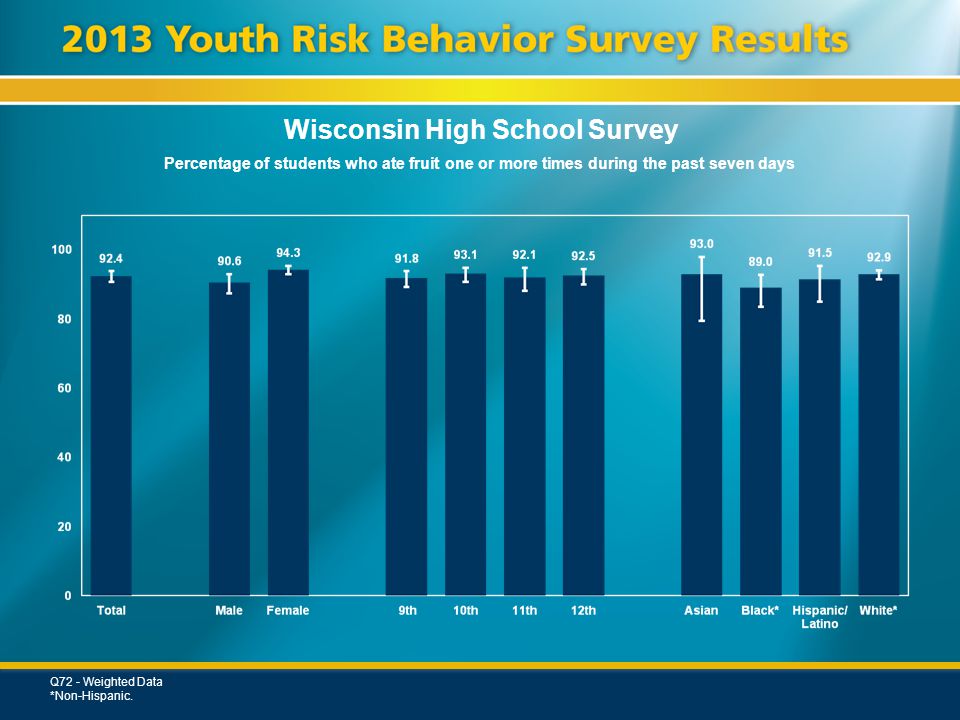 2013 Youth Risk Behavior Survey Results

Wisconsin High School Survey

Percentage of students who ate fruit one or more times during the past seven days

100
80
60
40
20
0

92.4
90.6
94.3
91.8
93.1
92.1
92.5
93.0
89.0
91.5
92.9

Total
Male
Female
9th
10th
11th
12th
Asian
Black*
Hispanic/ Latino
White*

Q72 - Weighted Data
*Non-Hispanic.